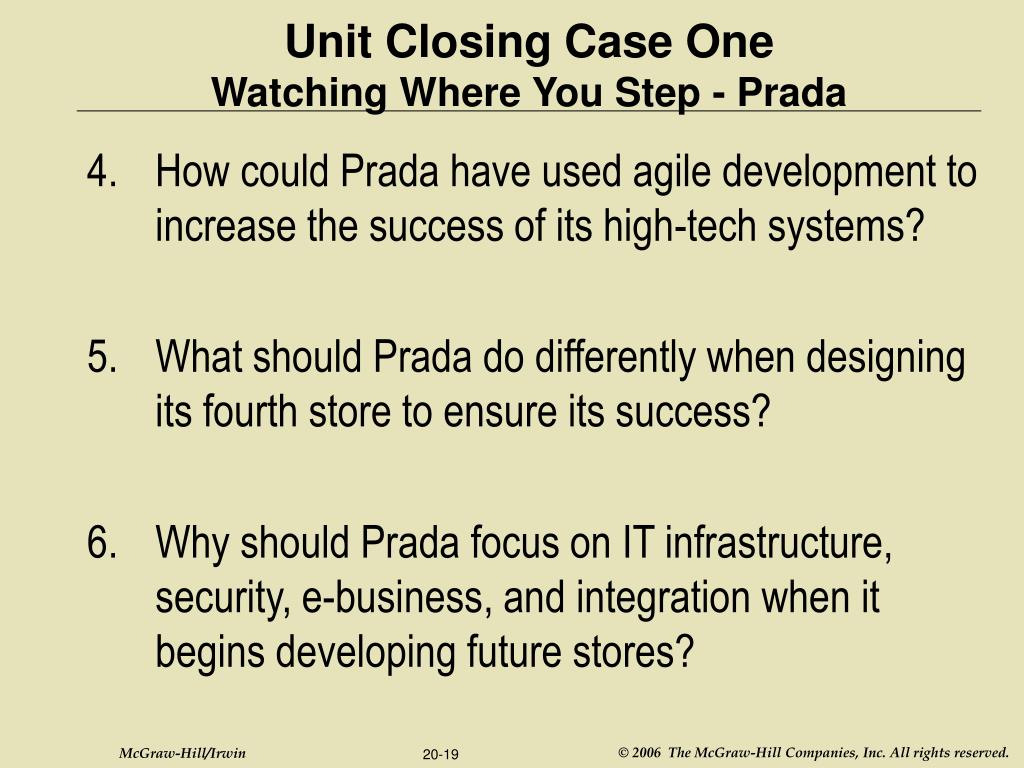 Unit Closing Case One
Watching Where You Step - Prada

4. How could Prada have used agile development to increase the success of its high-tech systems?

5. What should Prada do differently when designing its fourth store to ensure its success?

6. Why should Prada focus on IT infrastructure, security, e-business, and integration when it begins developing future stores?

McGraw-Hill/Irwin 20-19 © 2006 The McGraw-Hill Companies, Inc. All rights reserved.